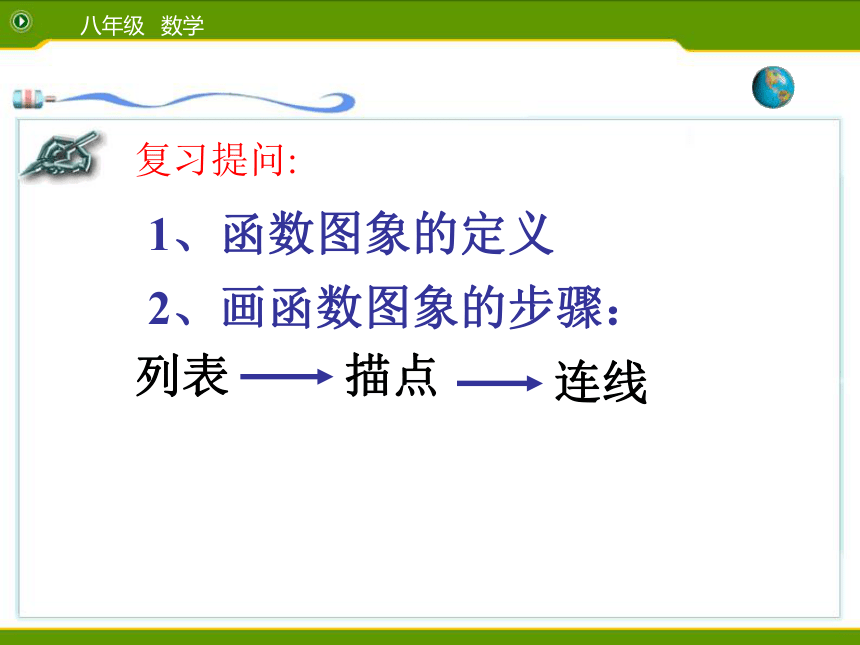 八年级 数学

复习提问:

1、函数图象的定义

2、画函数图象的步骤:

列表 → 描点 → 连线